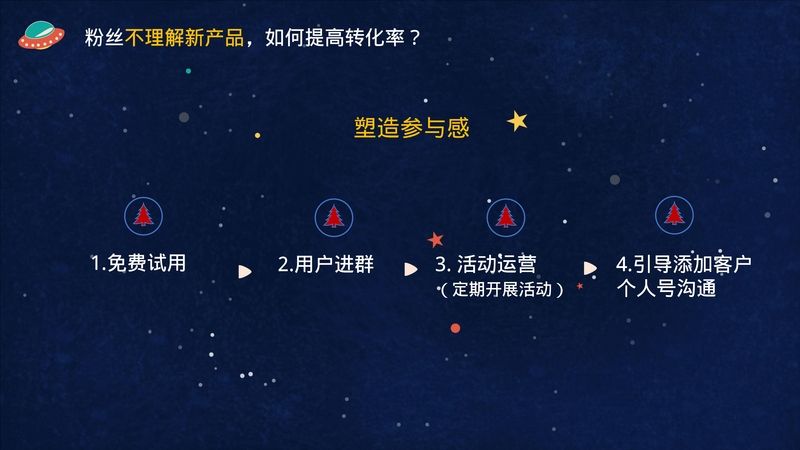 粉丝不理解新产品，如何提高转化率？

塑造参与感

1.免费试用

2.用户进群

3. 活动运营
（定期开展活动）

4.引导添加客户个人号沟通